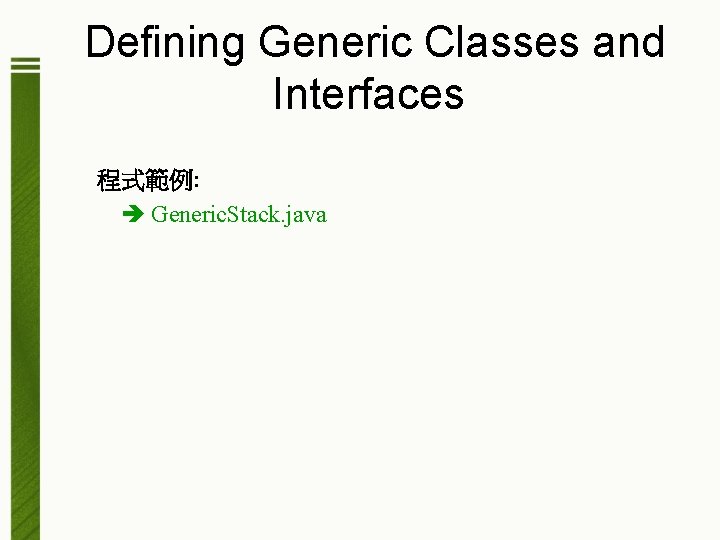 Defining Generic Classes and Interfaces

程式範例:

➔ GenericStack.java